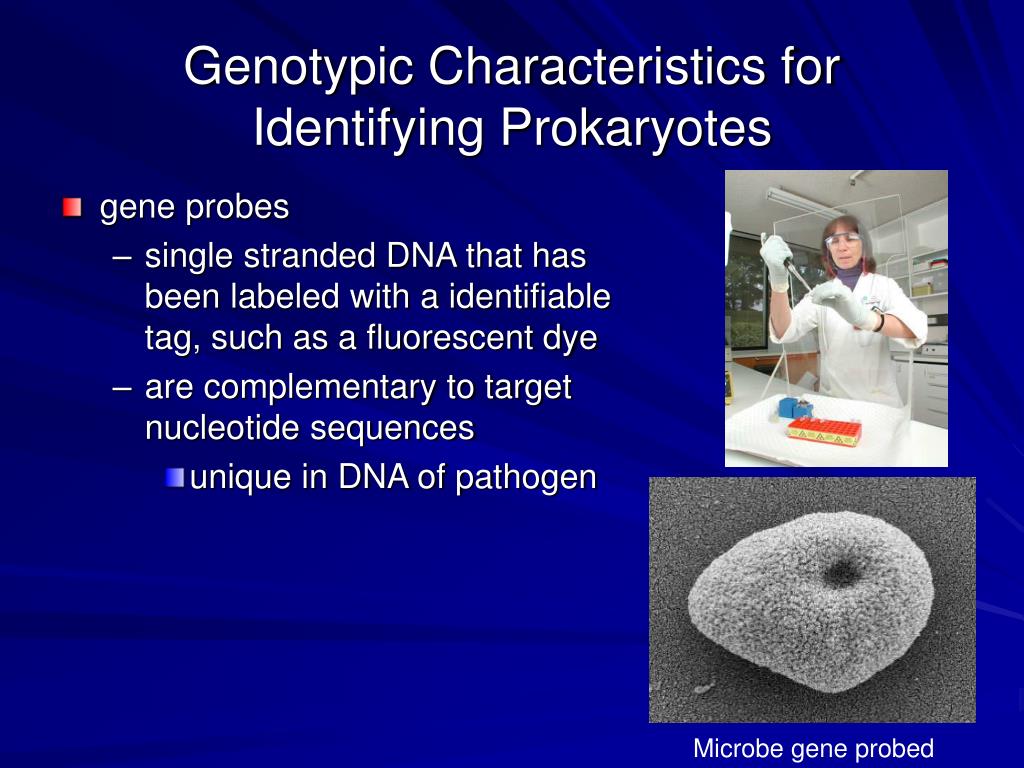 Genotypic Characteristics for Identifying Prokaryotes

gene probes
– single stranded DNA that has been labeled with a identifiable tag, such as a fluorescent dye
– are complementary to target nucleotide sequences
unique in DNA of pathogen

Microbe gene probed